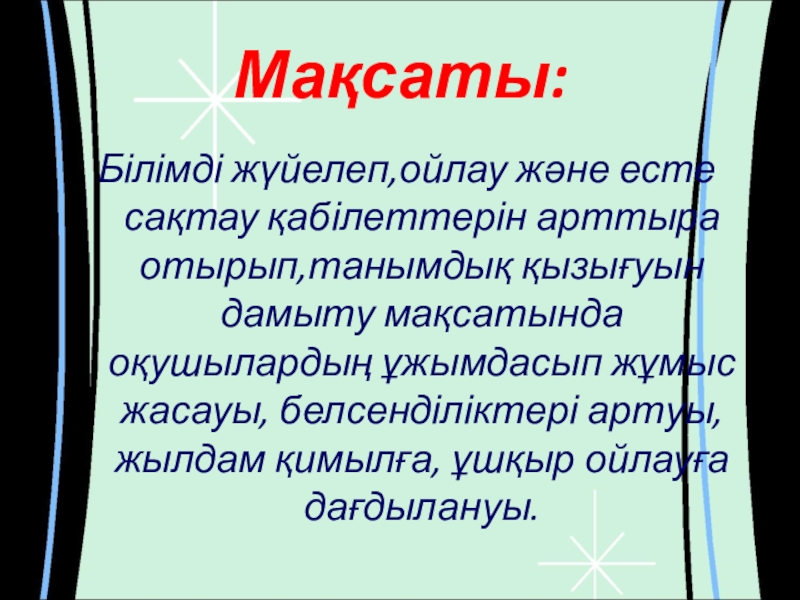 Мақсаты:

Білімді жүйелеп,ойлау және есте сақтау қабілеттерін арттыра отырып,танымдық қызығуын дамыту мақсатында оқушылардың ұжымдасып жұмыс жасауы, белсенділіктері артуы, жылдам қимылға, ұшқыр ойлауға дағдылануы.